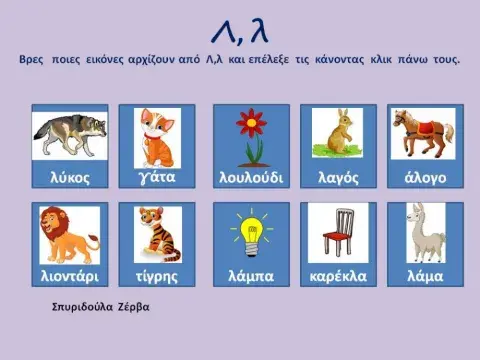 Λ, λ

Βρες ποιες εικόνες αρχίζουν από Λ,λ και επέλεξε τις κάνοντας κλικ πάνω τους.

λύκος

γάτα

λουλούδι

λαγός

άλογο

λιοντάρι

τίγρης

λάμπα

καρέκλα

λάμα

Σπυριδούλα Ζέρβα